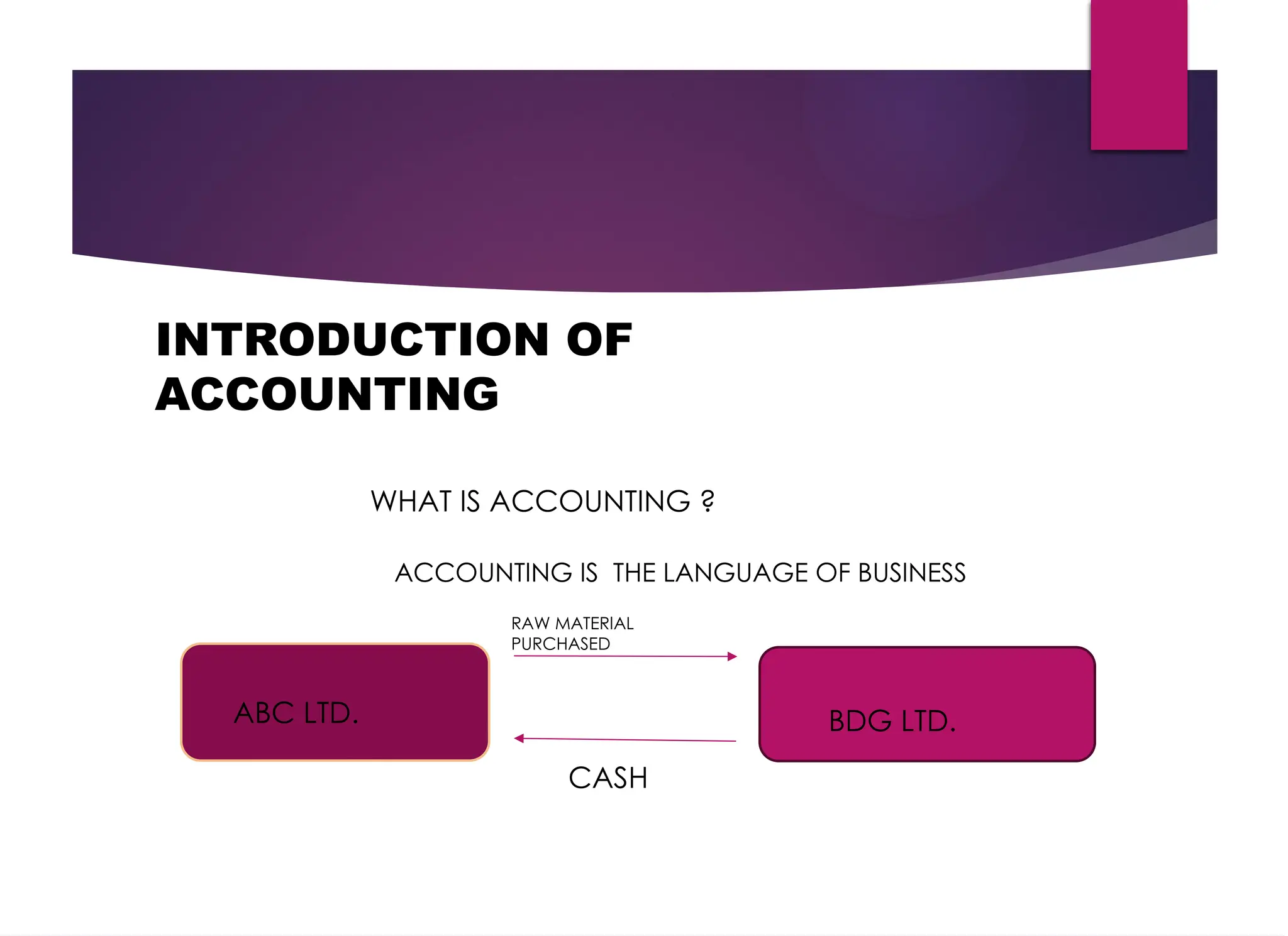 INTRODUCTION OF ACCOUNTING

WHAT IS ACCOUNTING ?

ACCOUNTING IS THE LANGUAGE OF BUSINESS

RAW MATERIAL PURCHASED

ABC LTD.

BDG LTD.

CASH